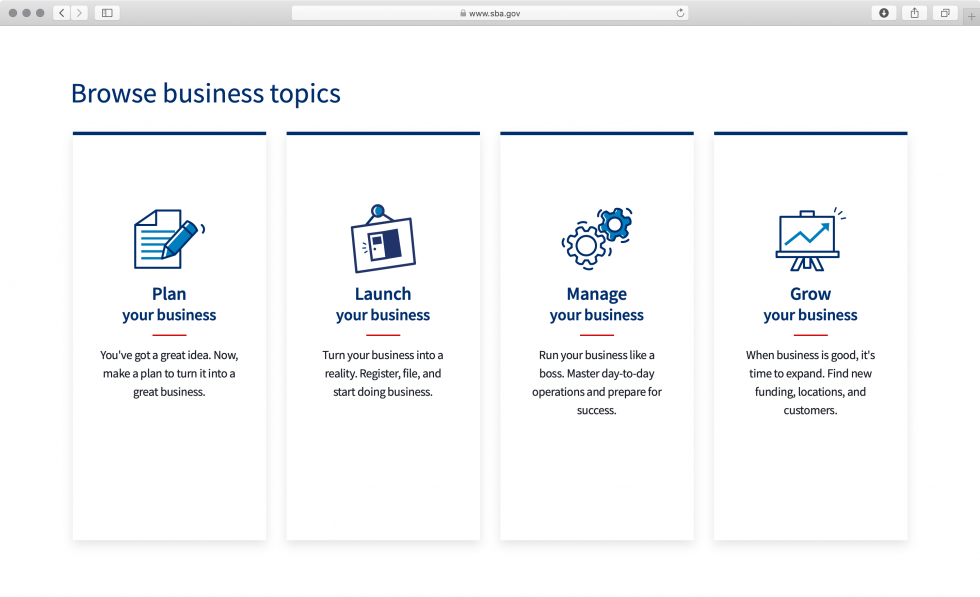 www.sba.gov

Browse business topics

Plan
your business

You've got a great idea. Now, make a plan to turn it into a great business.

Launch
your business

Turn your business into a reality. Register, file, and start doing business.

Manage
your business

Run your business like a boss. Master day-to-day operations and prepare for success.

Grow
your business

When business is good, it's time to expand. Find new funding, locations, and customers.